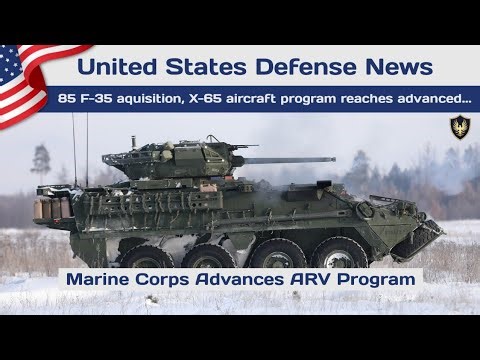 United States Defense News

85 F-35 aquisition, X-65 aircraft program reaches advanced...

Marine Corps Advances ARV Program